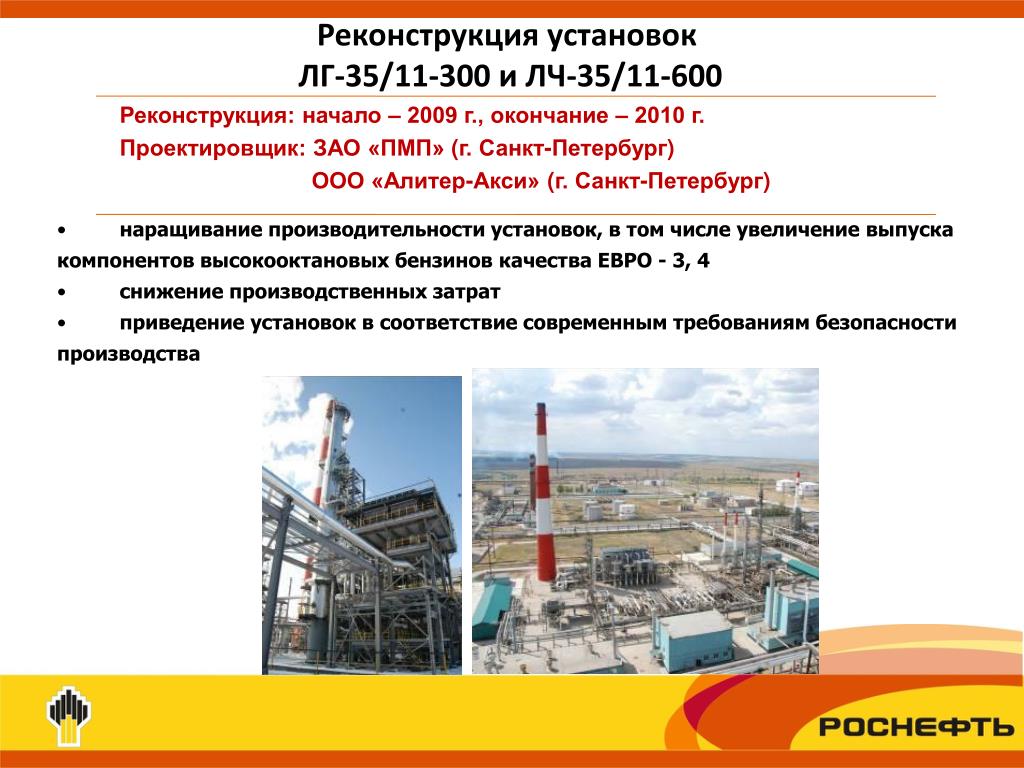 Реконструкция установок
ЛГ-35/11-300 и ЛЧ-35/11-600

Реконструкция: начало – 2009 г., окончание – 2010 г.
Проектировщик: ЗАО «ПМП» (г. Санкт-Петербург)
ООО «Алитер-Акси» (г. Санкт-Петербург)

• наращивание производительности установок, в том числе увеличение выпуска компонентов высокооктановых бензинов качества ЕВРО - 3, 4
• снижение производственных затрат
• приведение установок в соответствие современным требованиям безопасности производства

РОСНЕФТЬ